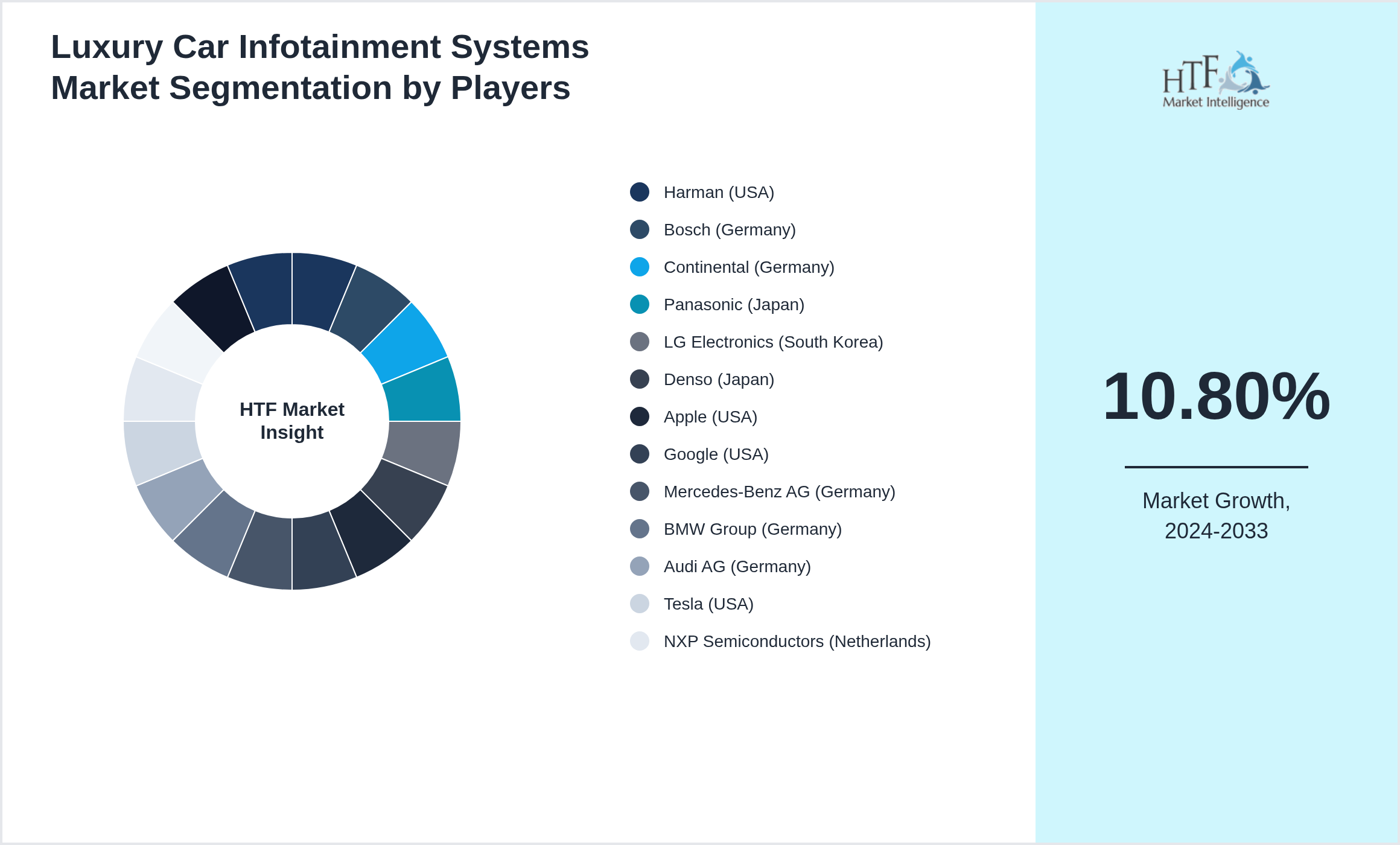 Luxury Car Infotainment Systems Market Segmentation by Players

HTF Market Insight

Harman (USA)
Bosch (Germany)
Continental (Germany)
Panasonic (Japan)
LG Electronics (South Korea)
Denso (Japan)
Apple (USA)
Google (USA)
Mercedes-Benz AG (Germany)
BMW Group (Germany)
Audi AG (Germany)
Tesla (USA)
NXP Semiconductors (Netherlands)

HTF Market Intelligence

10.80%

Market Growth, 2024-2033